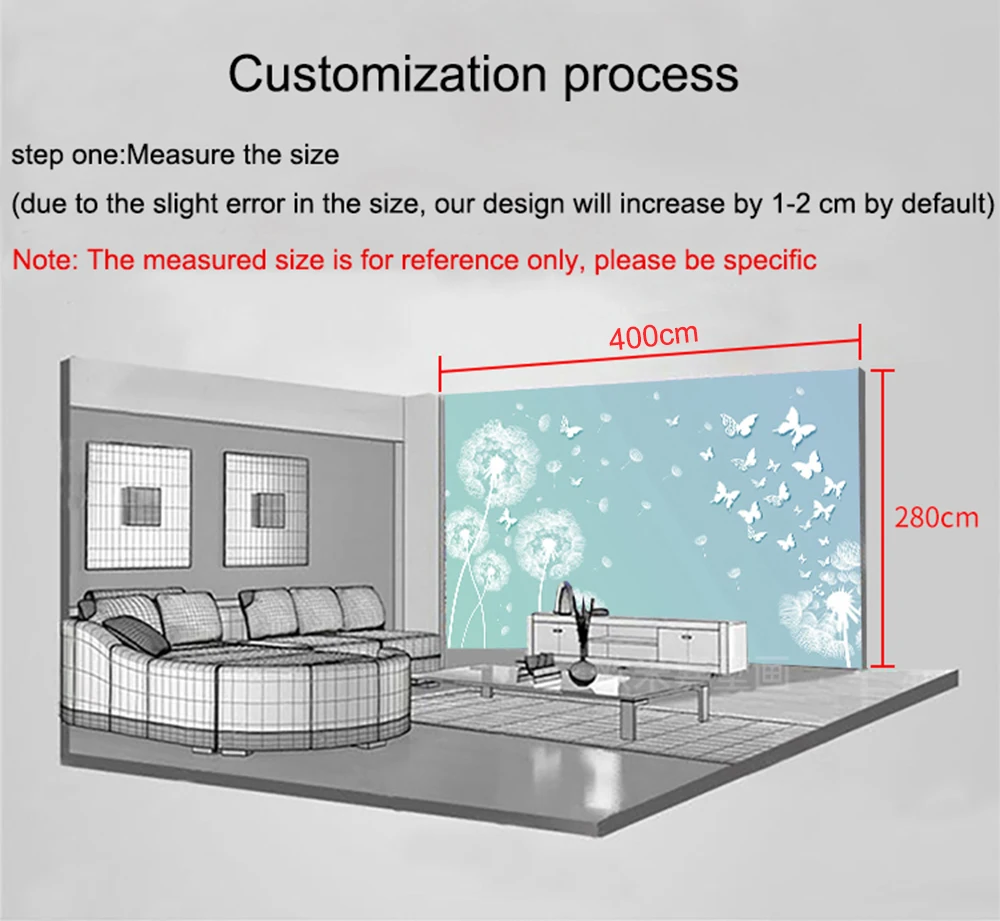 Customization process

step one:Measure the size

(due to the slight error in the size, our design will increase by 1-2 cm by default)

Note: The measured size is for reference only, please be specific

400cm

280cm